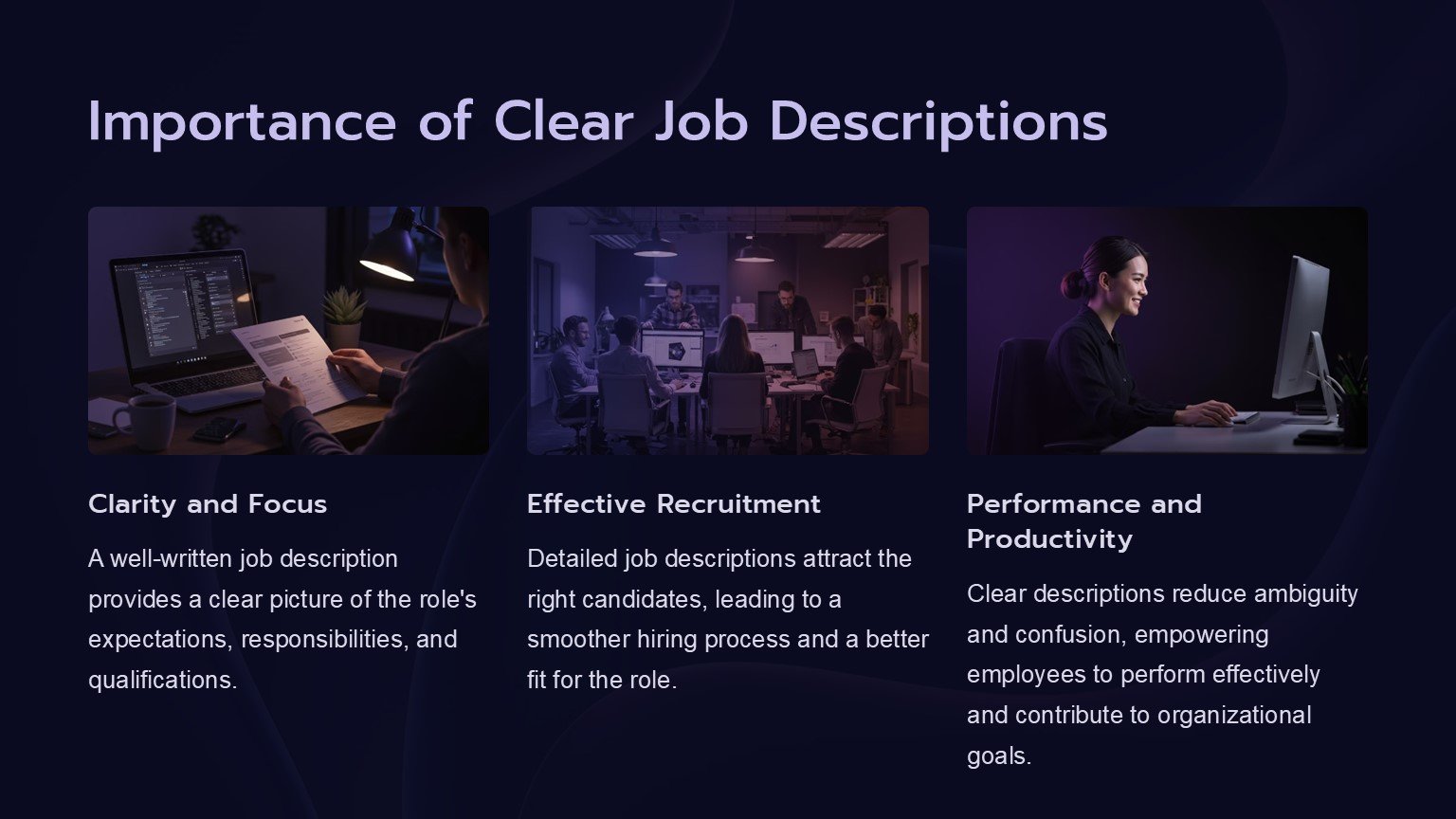 Importance of Clear Job Descriptions

Clarity and Focus

A well-written job description provides a clear picture of the role's expectations, responsibilities, and qualifications.

Effective Recruitment

Detailed job descriptions attract the right candidates, leading to a smoother hiring process and a better fit for the role.

Performance and Productivity

Clear descriptions reduce ambiguity and confusion, empowering employees to perform effectively and contribute to organizational goals.